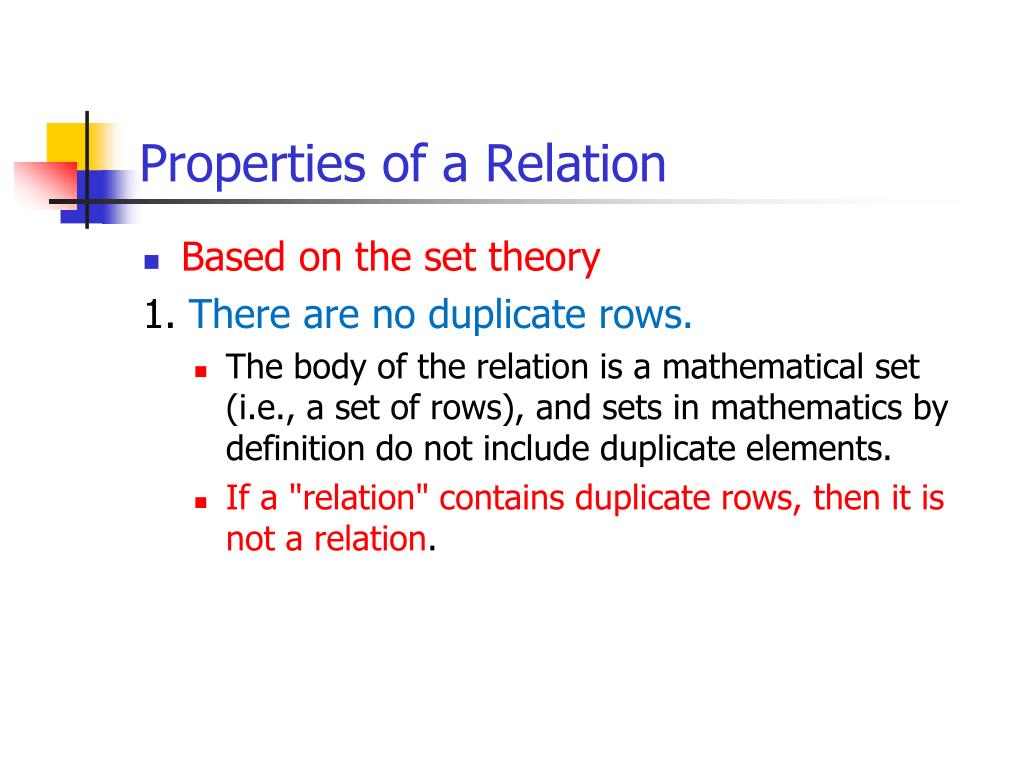 Properties of a Relation

Based on the set theory

1. There are no duplicate rows.

The body of the relation is a mathematical set (i.e., a set of rows), and sets in mathematics by definition do not include duplicate elements.

If a "relation" contains duplicate rows, then it is not a relation.